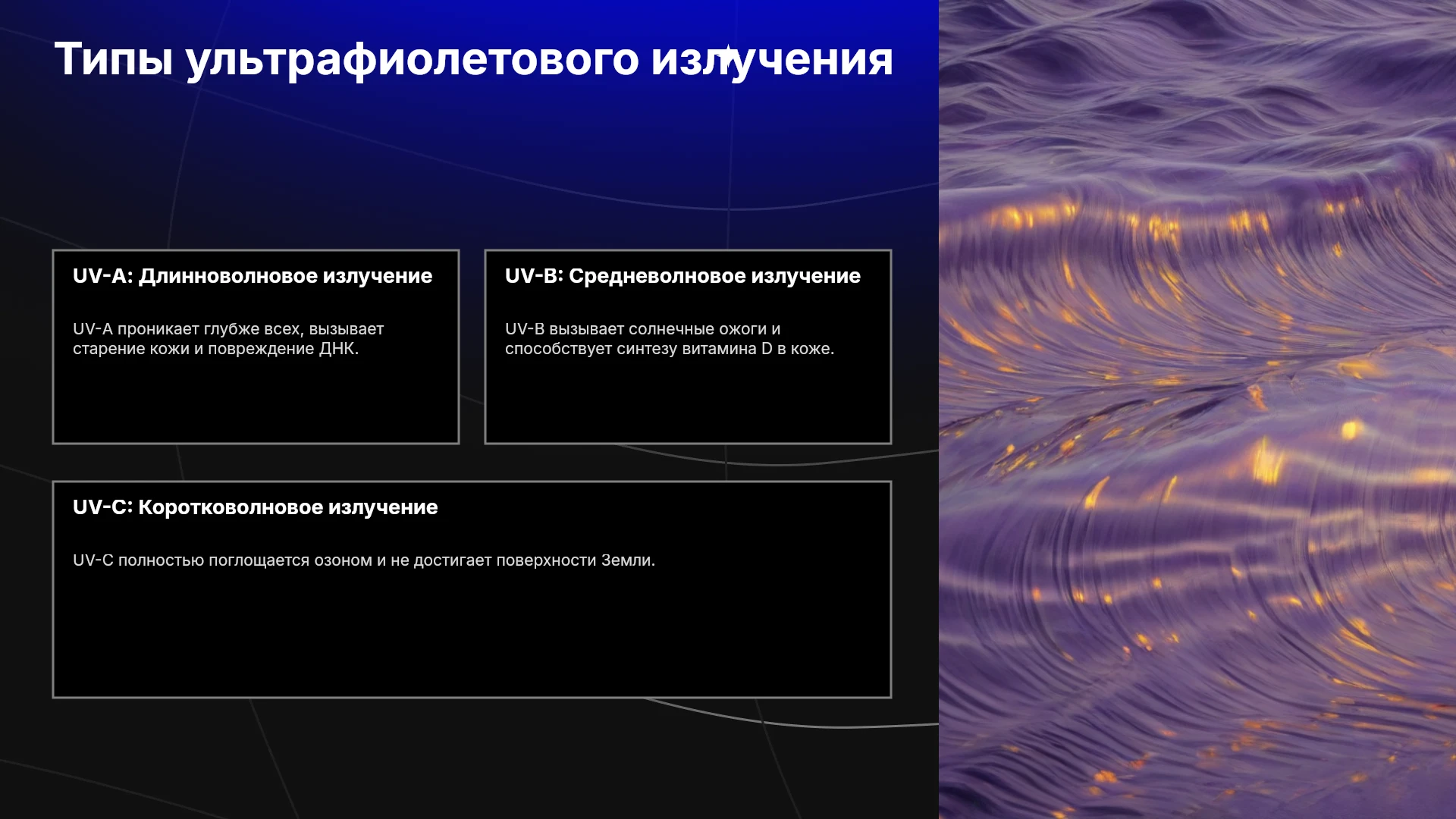 Типы ультрафиолетового излучения

UV-A: Длинноволновое излучение

UV-A проникает глубже всех, вызывает старение кожи и повреждение ДНК.

UV-B: Средневолновое излучение

UV-B вызывает солнечные ожоги и способствует синтезу витамина D в коже.

UV-C: Коротковолновое излучение

UV-C полностью поглощается озоном и не достигает поверхности Земли.